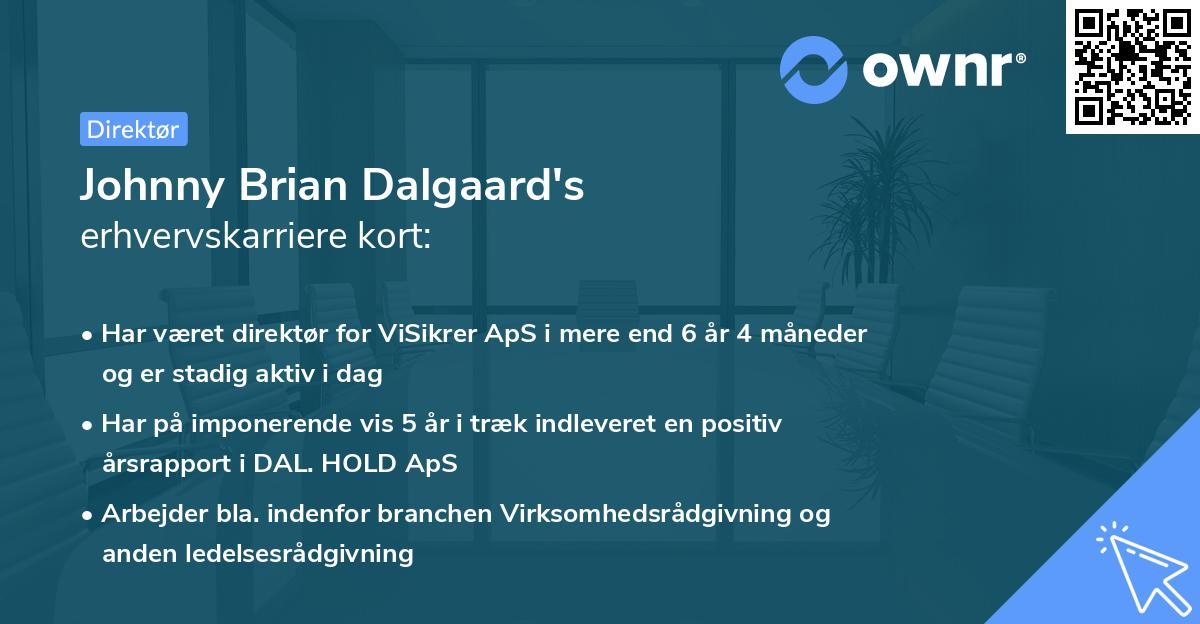 ownr®

Direktør

Johnny Brian Dalgaard's
erhvervskarriere kort:

• Har været direktør for ViSikrer ApS i mere end 6 år 4 måneder og er stadig aktiv i dag

• Har på imponerende vis 5 år i træk indleveret en positiv årsrapport i DAL. HOLD ApS

• Arbejder bla. indenfor branchen Virksomhedsrådgivning og anden ledelsesrådgivning